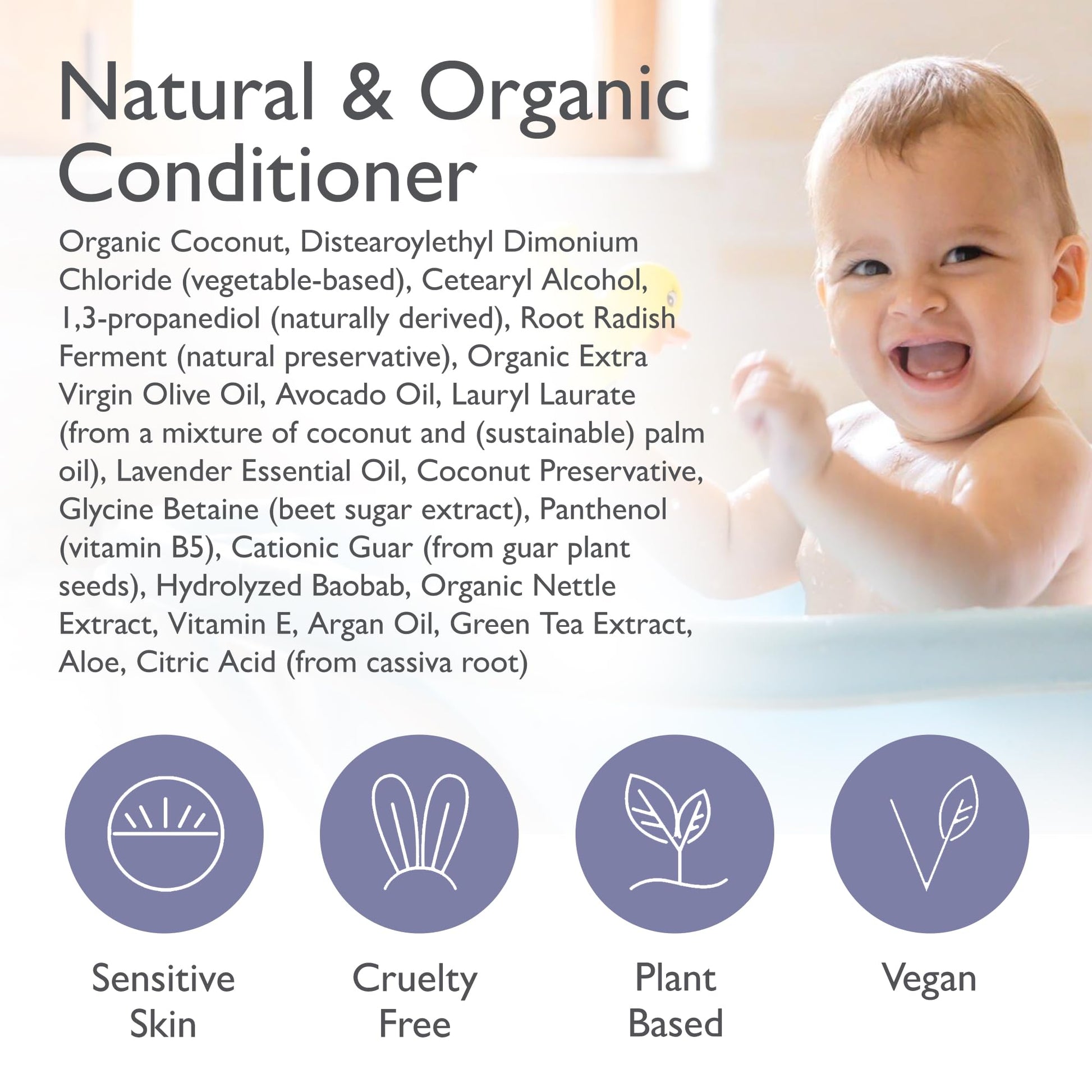 Natural & Organic Conditioner

Organic Coconut, Distearoylethyl Dimonium Chloride (vegetable-based), Cetearyl Alcohol, 1,3-propanediol (naturally derived), Root Radish Ferment (natural preservative), Organic Extra Virgin Olive Oil, Avocado Oil, Lauryl Laurate (from a mixture of coconut and (sustainable) palm oil), Lavender Essential Oil, Coconut Preservative, Glycine Betaine (beet sugar extract), Panthenol (vitamin B5), Cationic Guar (from guar plant seeds), Hydrolyzed Baobab, Organic Nettle Extract, Vitamin E, Argan Oil, Green Tea Extract, Aloe, Citric Acid (from cassiva root)

Sensitive Skin

Cruelty Free

Plant Based

Vegan